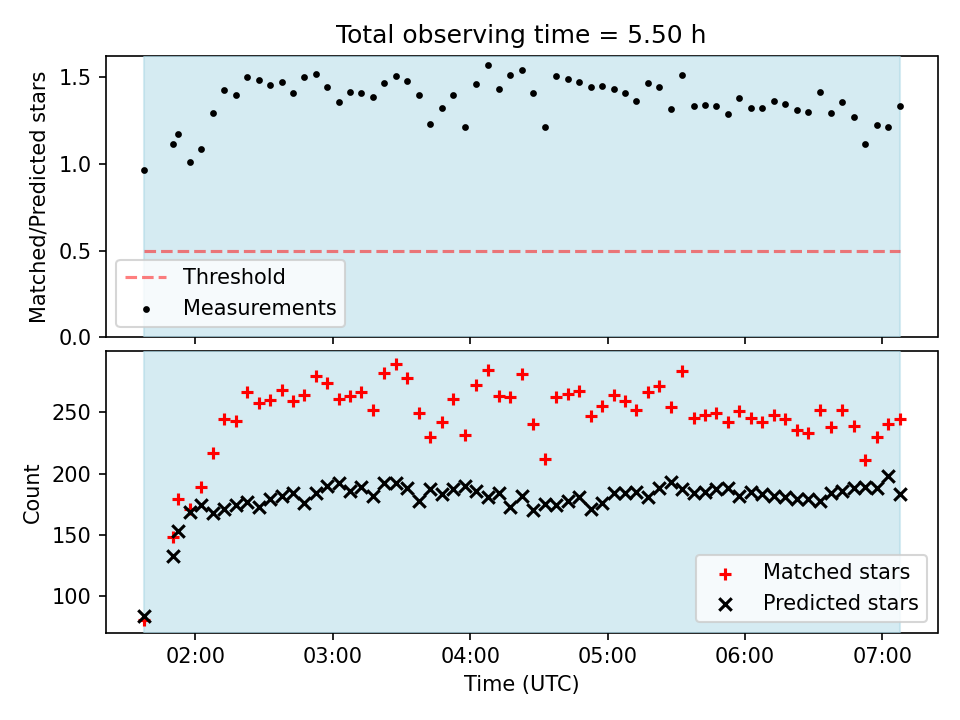 Total observing time = 5.50 h

Matched/Predicted stars

1.5
1.0
0.5
0.0

Threshold
Measurements

Count

250
200
150
100

Matched stars
Predicted stars

02:00
03:00
04:00
05:00
06:00
07:00

Time (UTC)